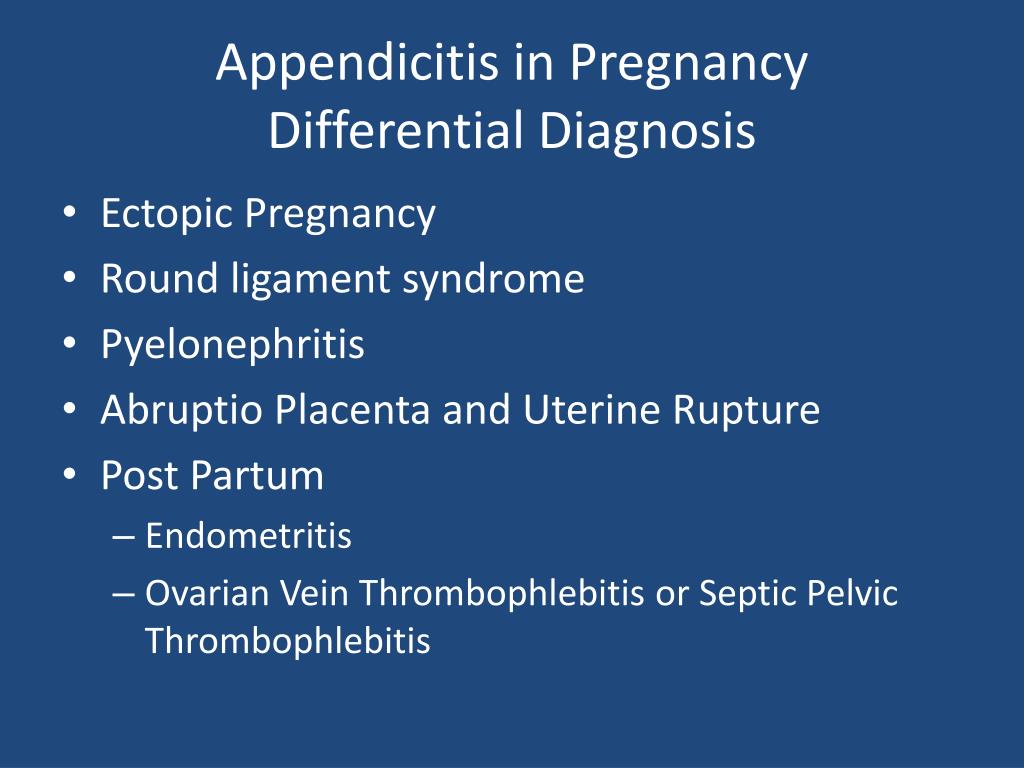 Appendicitis in Pregnancy
Differential Diagnosis

• Ectopic Pregnancy
• Round ligament syndrome
• Pyelonephritis
• Abruptio Placenta and Uterine Rupture
• Post Partum
– Endometritis
– Ovarian Vein Thrombophlebitis or Septic Pelvic Thrombophlebitis